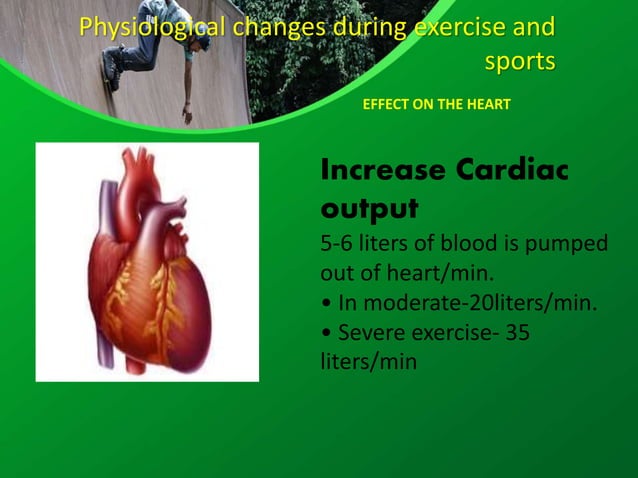 Physiological changes during exercise and sports

EFFECT ON THE HEART

Increase Cardiac output

5-6 liters of blood is pumped out of heart/min.

• In moderate-20liters/min.

• Severe exercise- 35 liters/min